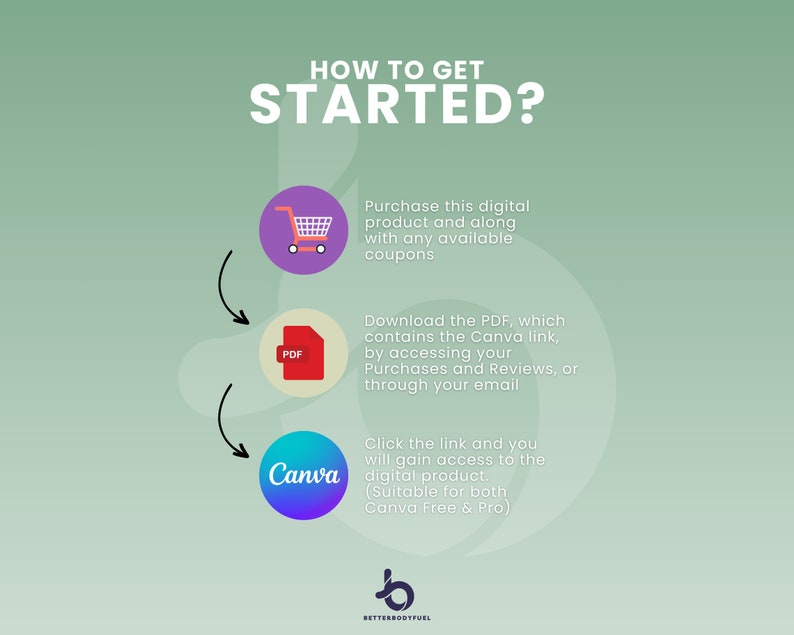 HOW TO GET
STARTED?

Purchase this digital product and along with any available coupons

PDF

Download the PDF, which contains the Canva link, by accessing your Purchases and Reviews, or through your email

Canva

Click the link and you will gain access to the digital product. (Suitable for both Canva Free & Pro)

BETTERBODYFUEL